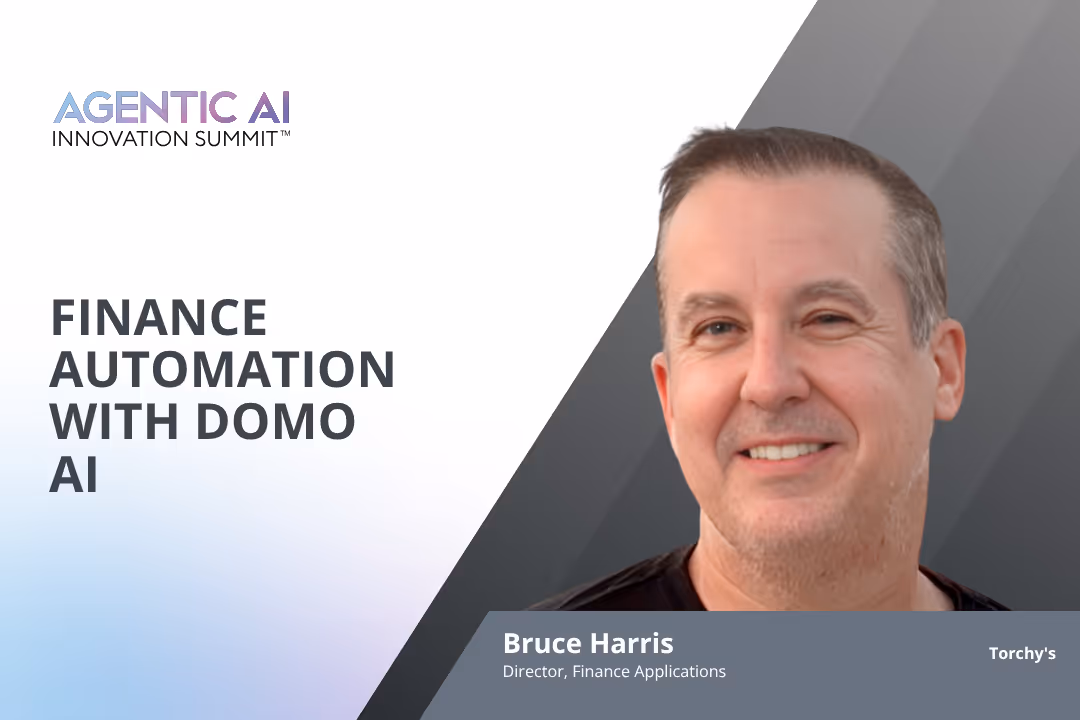 AGENTIC AI
INNOVATION SUMMIT™

FINANCE AUTOMATION WITH DOMO AI

Bruce Harris
Director, Finance Applications

Torchy's